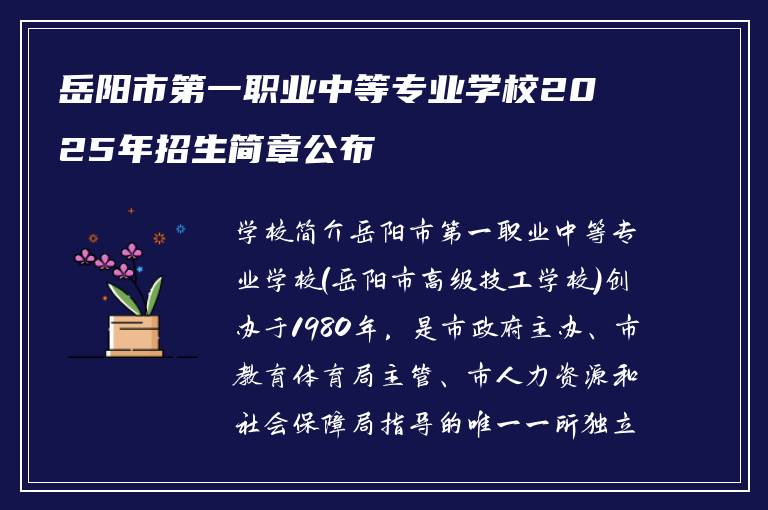 岳阳市第一职业中等专业学校2025年招生简章公布

学校简介岳阳市第一职业中等专业学校(岳阳市高级技工学校)创办于1980年，是市政府主办、市教育体育局主管、市人力资源和社会保障局指导的唯一一所独立